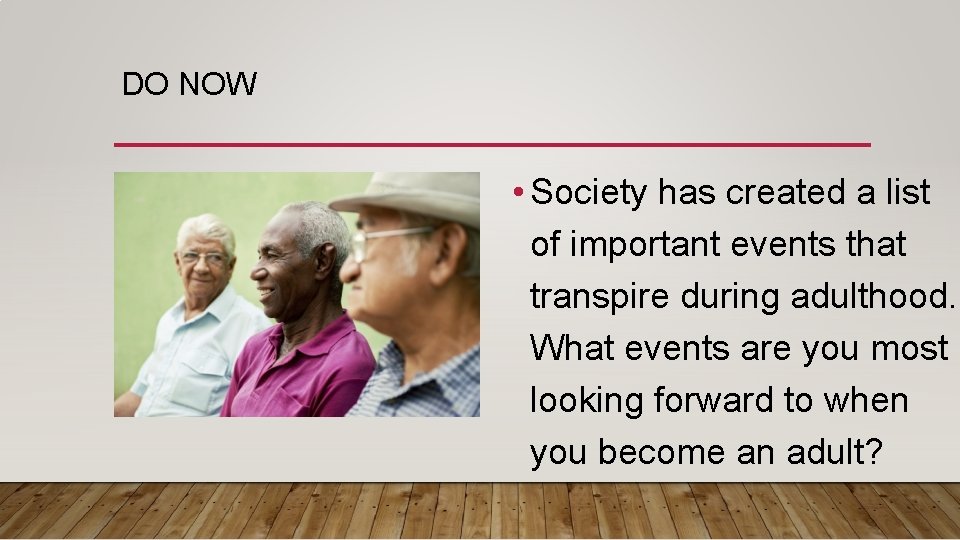 DO NOW

• Society has created a list of important events that transpire during adulthood. What events are you most looking forward to when you become an adult?